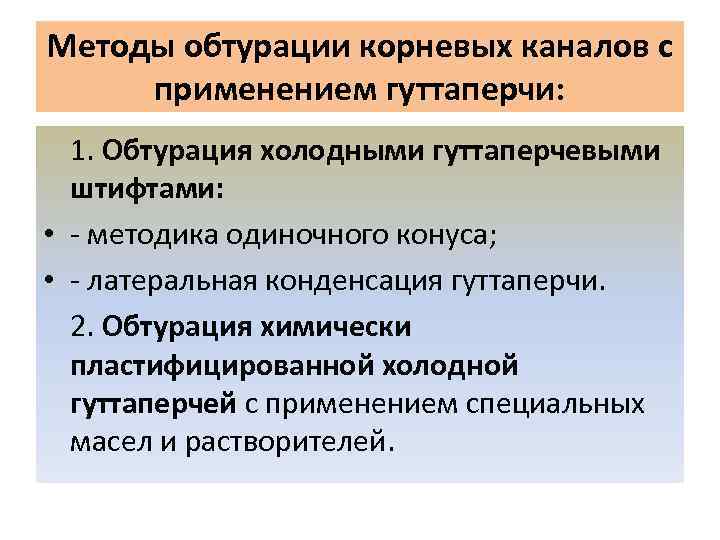 Методы обтурации корневых каналов с применением гуттаперчи:

1. Обтурация холодными гуттаперчевыми штифтами:

• - методика одиночного конуса;

• - латеральная конденсация гуттаперчи.

2. Обтурация химически пластифицированной холодной гуттаперчей с применением специальных масел и растворителей.